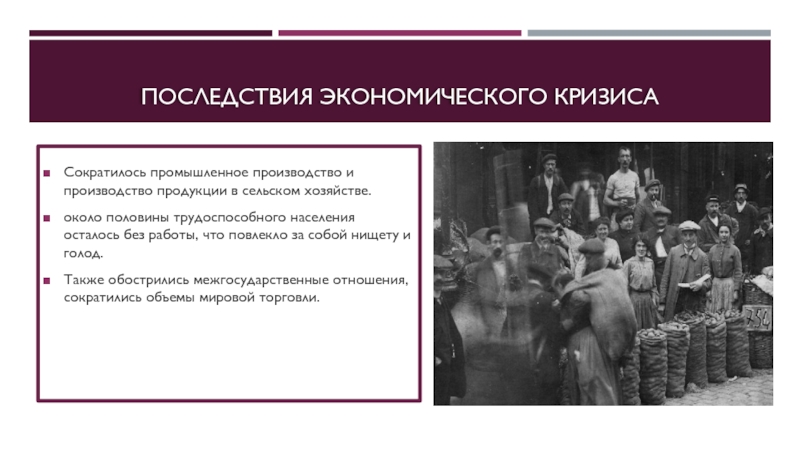 ПОСЛЕДСТВИЯ ЭКОНОМИЧЕСКОГО КРИЗИСА

Сократилось промышленное производство и производство продукции в сельском хозяйстве.

около половины трудоспособного населения осталось без работы, что повлекло за собой нищету и голод.

Также обострились межгосударственные отношения, сократились объемы мировой торговли.

234